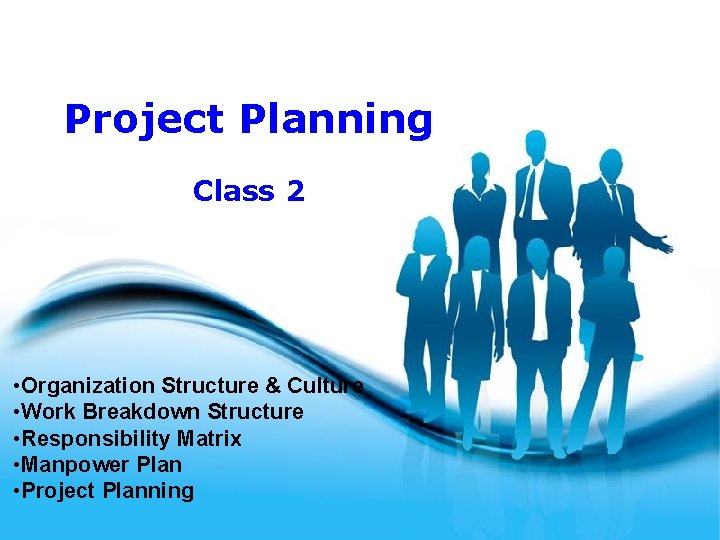 Project Planning

Class 2

•Organization Structure & Culture
•Work Breakdown Structure
•Responsibility Matrix
•Manpower Plan
•Project Planning